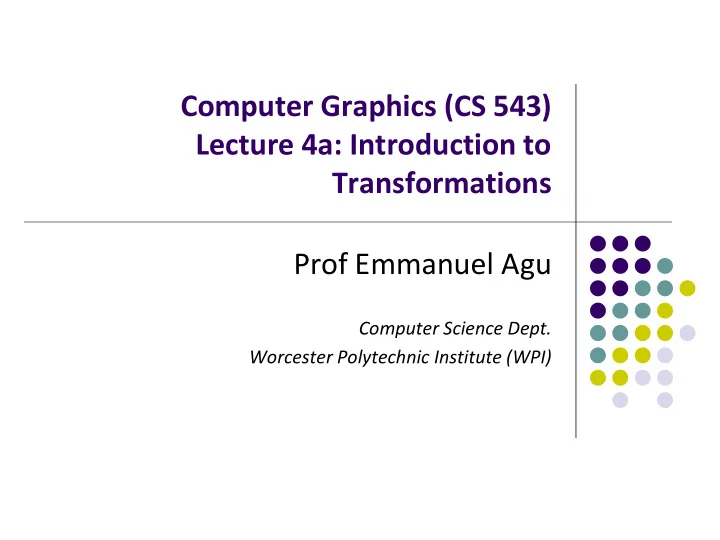 Computer Graphics (CS 543)
Lecture 4a: Introduction to Transformations

Prof Emmanuel Agu

Computer Science Dept.
Worcester Polytechnic Institute (WPI)